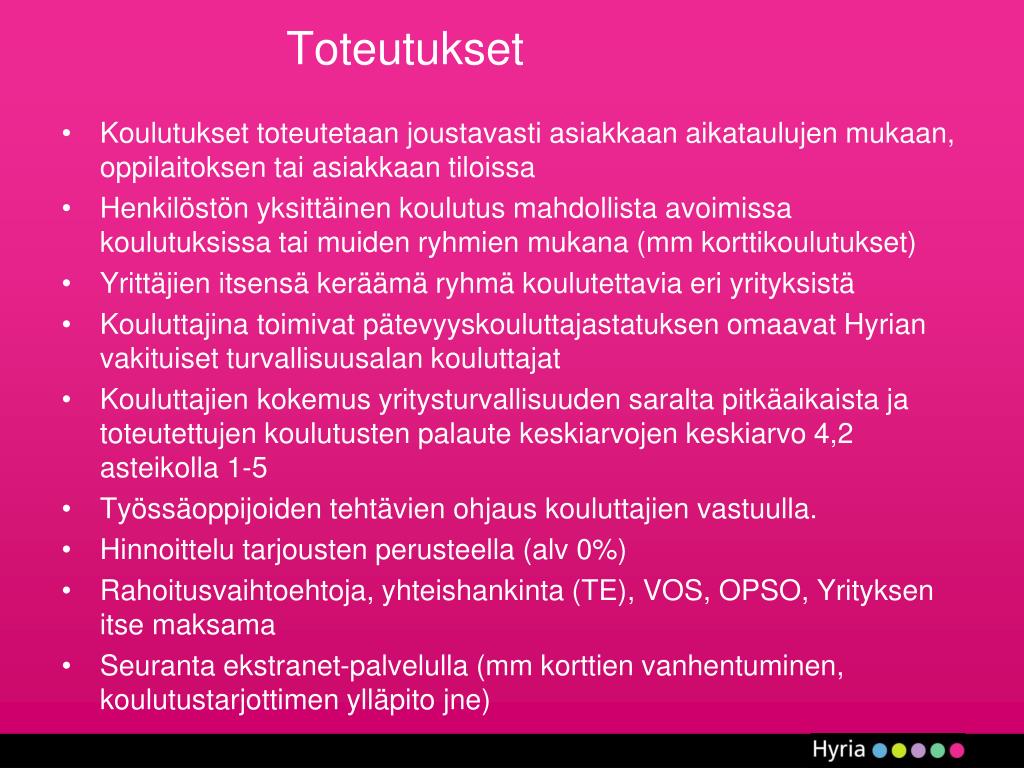 Toteutukset

• Koulutukset toteutetaan joustavasti asiakkaan aikataulujen mukaan, oppilaitoksen tai asiakkaan tiloissa
• Henkilöstön yksittäinen koulutus mahdollista avoimissa koulutuksissa tai muiden ryhmien mukana (mm korttikoulutukset)
• Yrittäjien itsensä keräämä ryhmä koulutettavia eri yrityksistä
• Kouluttajina toimivat pätevyyskouluttajastatuksen omaavat Hyrian vakituiset turvallisuusalan kouluttajat
• Kouluttajien kokemus yritysturvallisuuden saralta pitkäaikaista ja toteutettujen koulutusten palaute keskiarvojen keskiarvo 4,2 asteikolla 1-5
• Työssäoppijoiden tehtävien ohjaus kouluttajien vastuulla.
• Hinnoittelu tarjousten perusteella (alv 0%)
• Rahoitusvaihtoehtoja, yhteishankinta (TE), VOS, OPSO, Yrityksen itse maksama
• Seuranta ekstranet-palvelulla (mm korttien vanhentuminen, koulutustarjottimen ylläpito jne)

Hyria